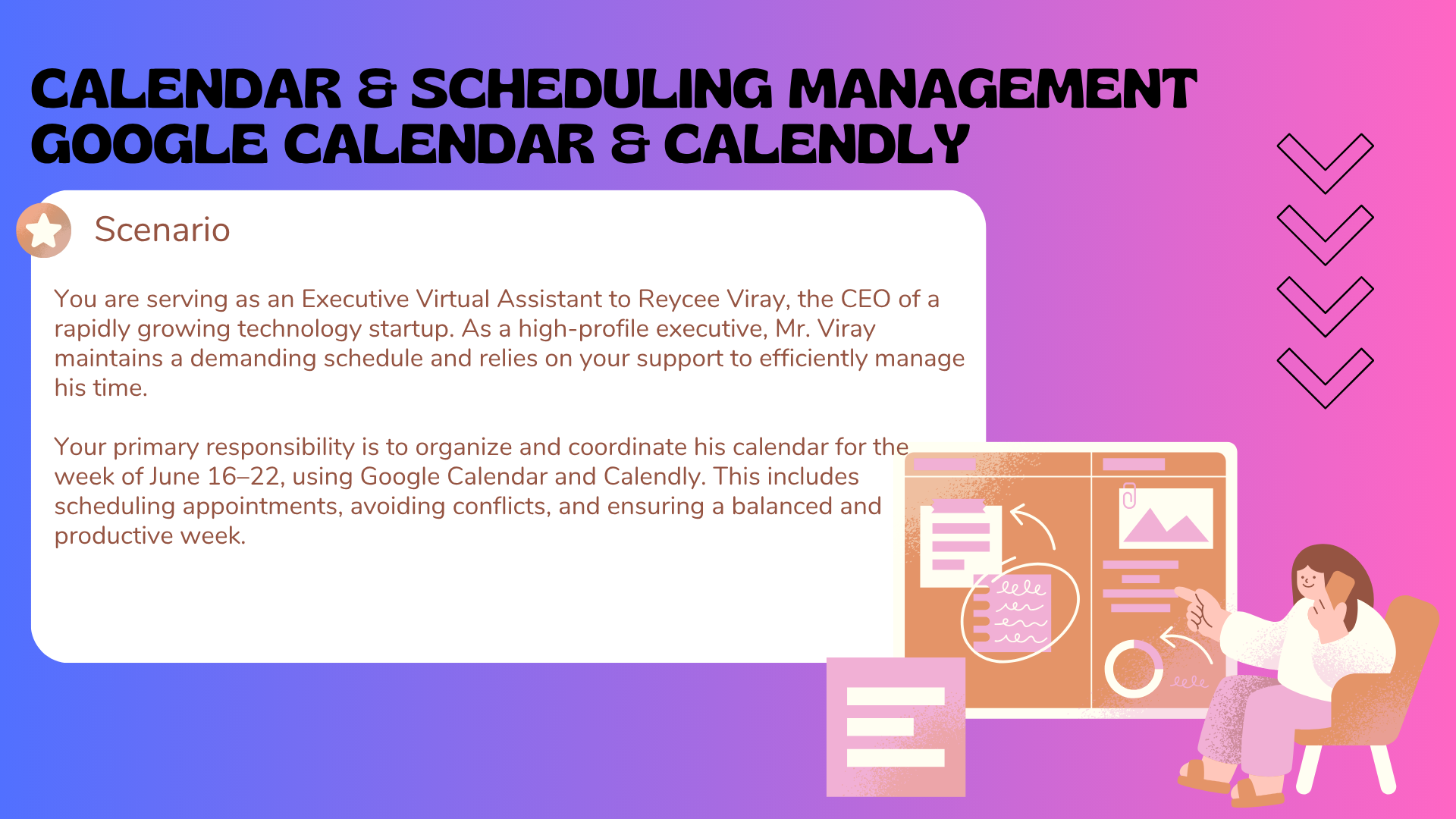 CALENDAR & SCHEDULING MANAGEMENT
GOOGLE CALENDAR & CALENDLY

Scenario

You are serving as an Executive Virtual Assistant to Reycee Viray, the CEO of a rapidly growing technology startup. As a high-profile executive, Mr. Viray maintains a demanding schedule and relies on your support to efficiently manage his time.

Your primary responsibility is to organize and coordinate his calendar for the week of June 16–22, using Google Calendar and Calendly. This includes scheduling appointments, avoiding conflicts, and ensuring a balanced and productive week.